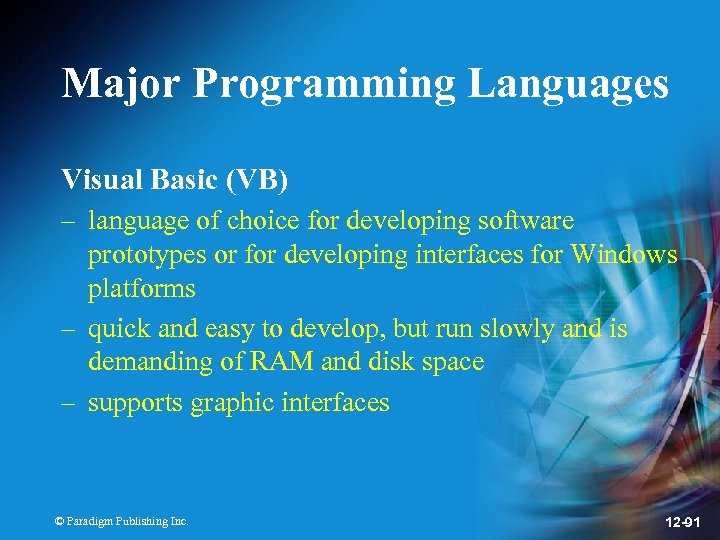 Major Programming Languages

Visual Basic (VB)

– language of choice for developing software prototypes or for developing interfaces for Windows platforms

– quick and easy to develop, but run slowly and is demanding of RAM and disk space

– supports graphic interfaces

© Paradigm Publishing Inc.

12-91